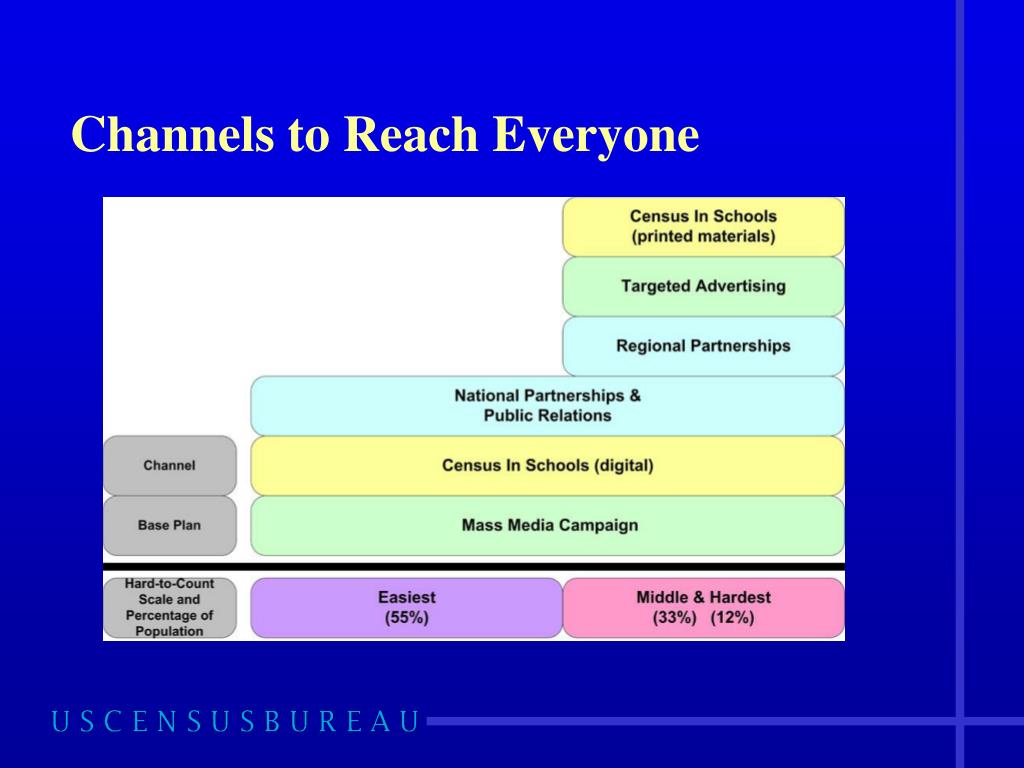 Channels to Reach Everyone

Census In Schools (printed materials)

Targeted Advertising

Regional Partnerships

National Partnerships & Public Relations

Channel

Census In Schools (digital)

Base Plan

Mass Media Campaign

Hard-to-Count Scale and Percentage of Population

Easiest (55%)

Middle & Hardest (33%) (12%)

USCENSUSBUREAU